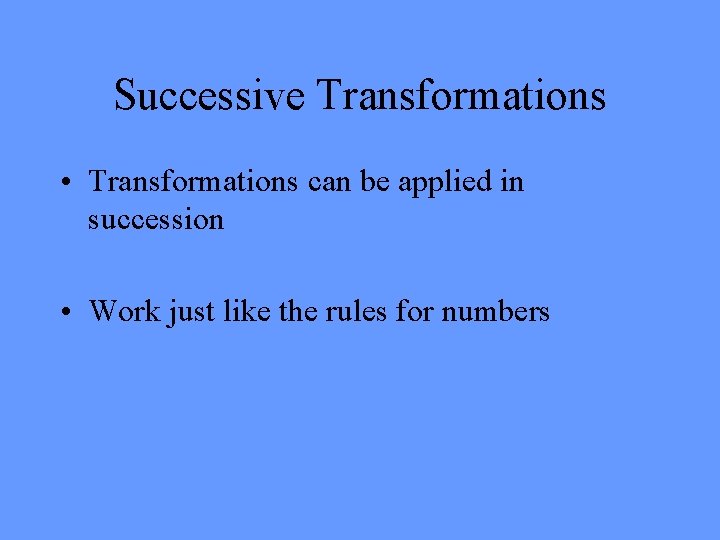 Successive Transformations

• Transformations can be applied in succession

• Work just like the rules for numbers